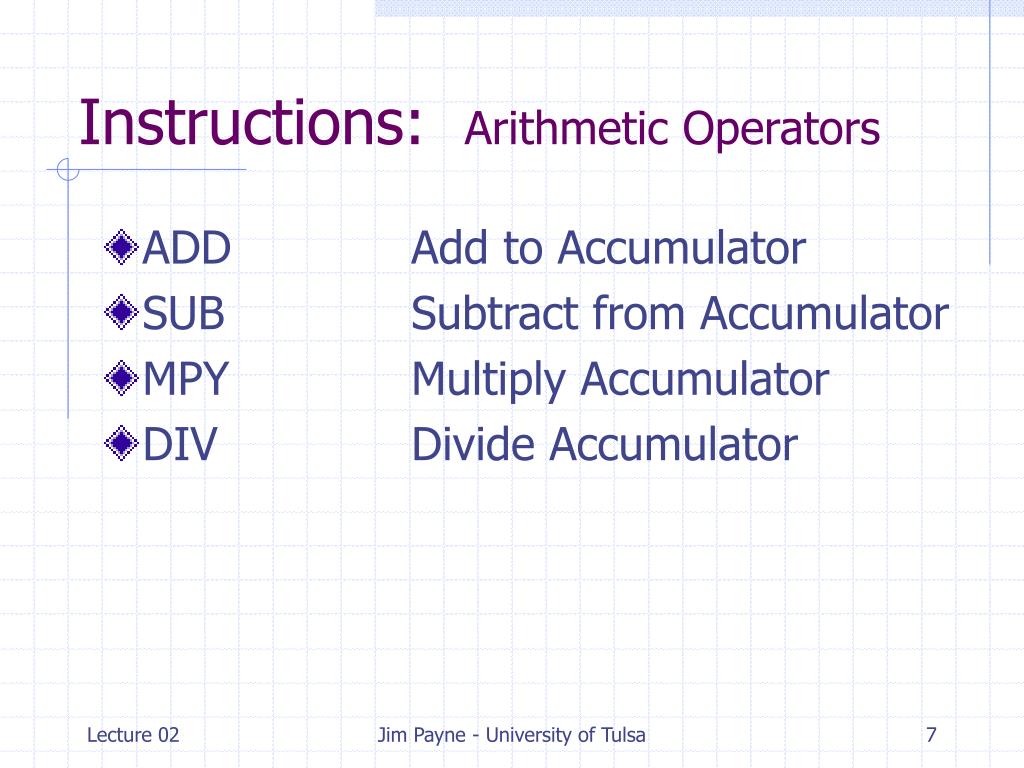 Instructions: Arithmetic Operators

ADD Add to Accumulator
SUB Subtract from Accumulator
MPY Multiply Accumulator
DIV Divide Accumulator

Lecture 02
Jim Payne - University of Tulsa
7